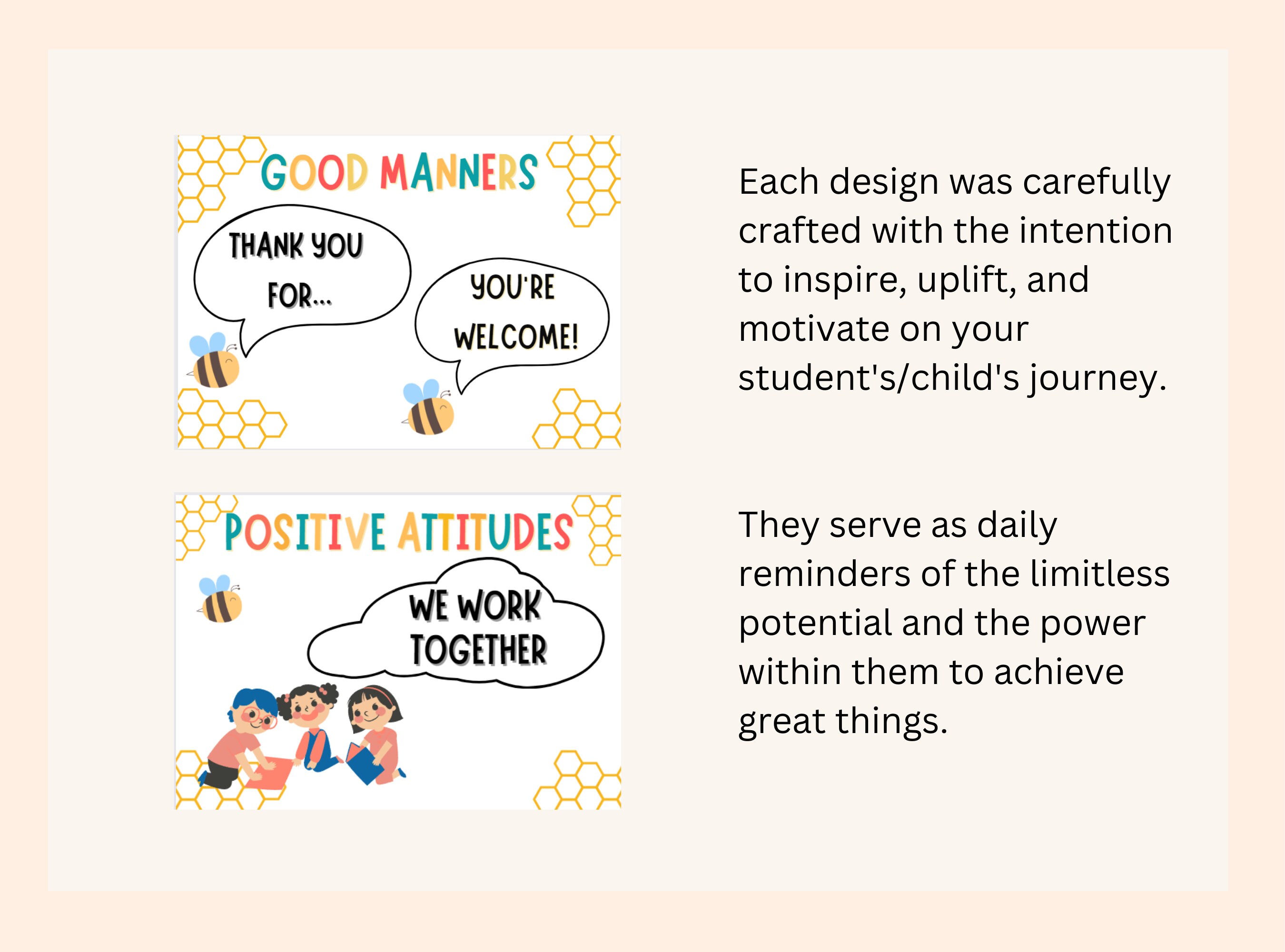 GOOD MANNERS

THANK YOU FOR...

YOU'RE WELCOME!

Each design was carefully crafted with the intention to inspire, uplift, and motivate on your student's/child's journey.

POSITIVE ATTITUDES

WE WORK TOGETHER

They serve as daily reminders of the limitless potential and the power within them to achieve great things.